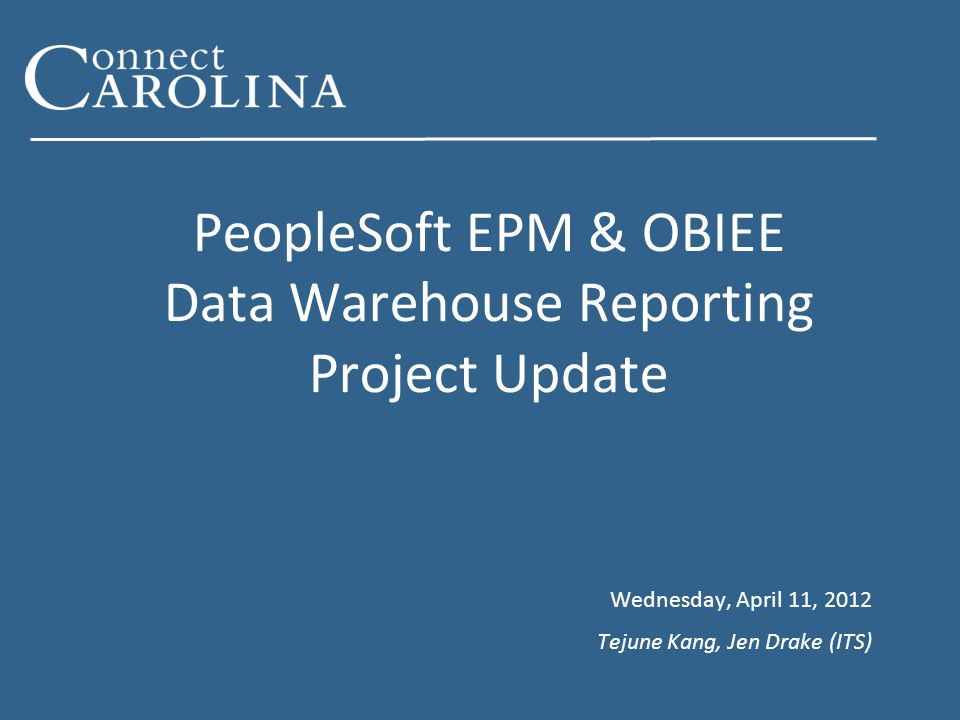 Connect
CAROLINA

PeopleSoft EPM & OBIEE
Data Warehouse Reporting
Project Update

Wednesday, April 11, 2012

Tejune Kang, Jen Drake (ITS)